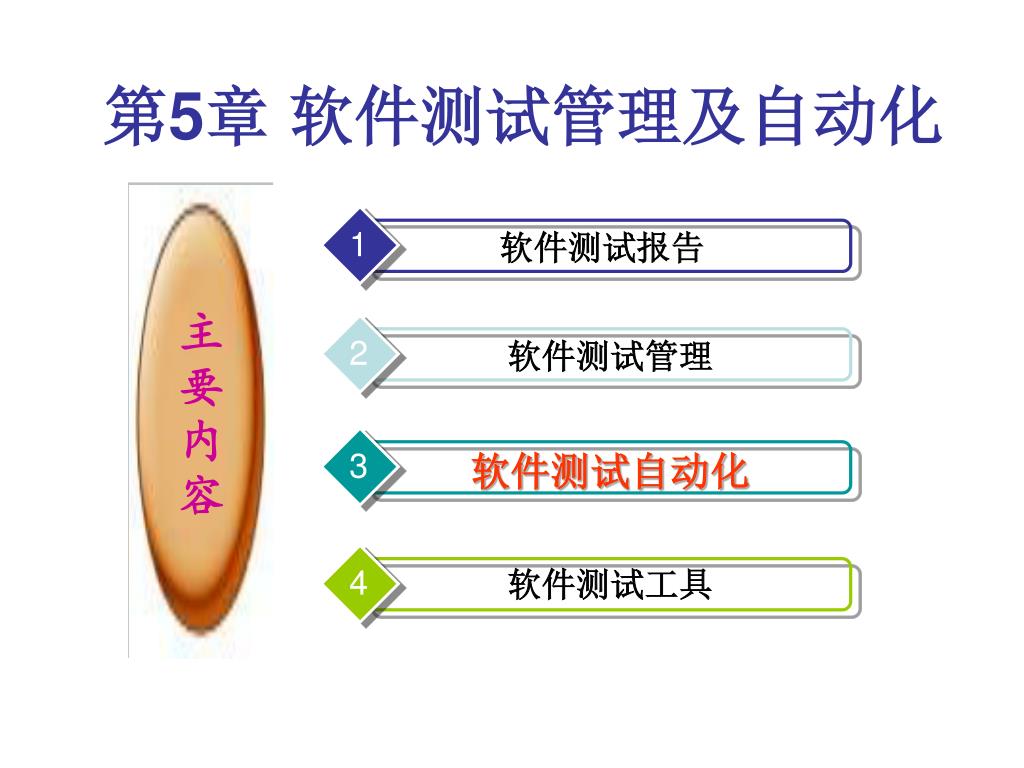 第5章 软件测试管理及自动化

主要内容

1 软件测试报告

2 软件测试管理

3 软件测试自动化

4 软件测试工具